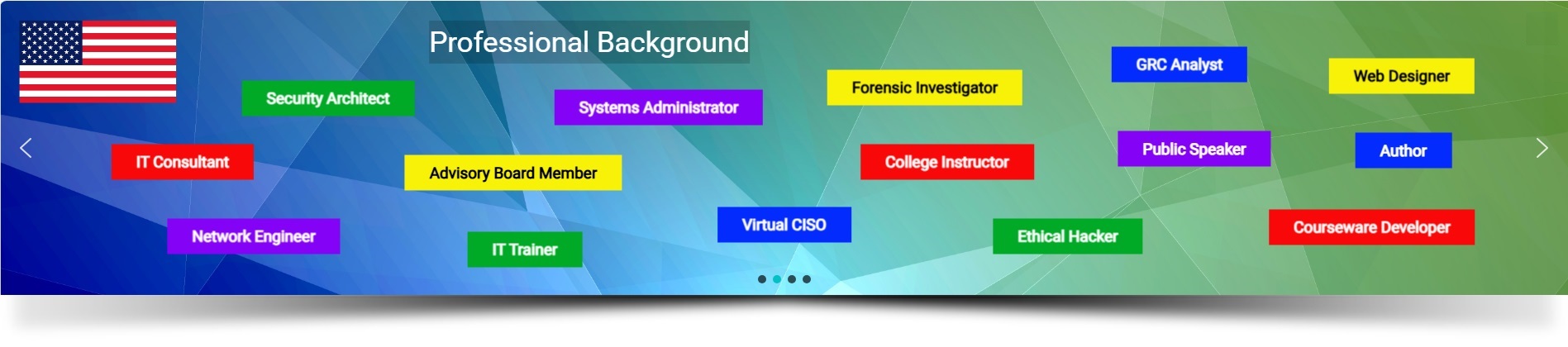 Professional Background

Security Architect

Systems Administrator

Forensic Investigator

GRC Analyst

Web Designer

IT Consultant

Advisory Board Member

College Instructor

Public Speaker

Author

Network Engineer

IT Trainer

Virtual CISO

Ethical Hacker

Courseware Developer